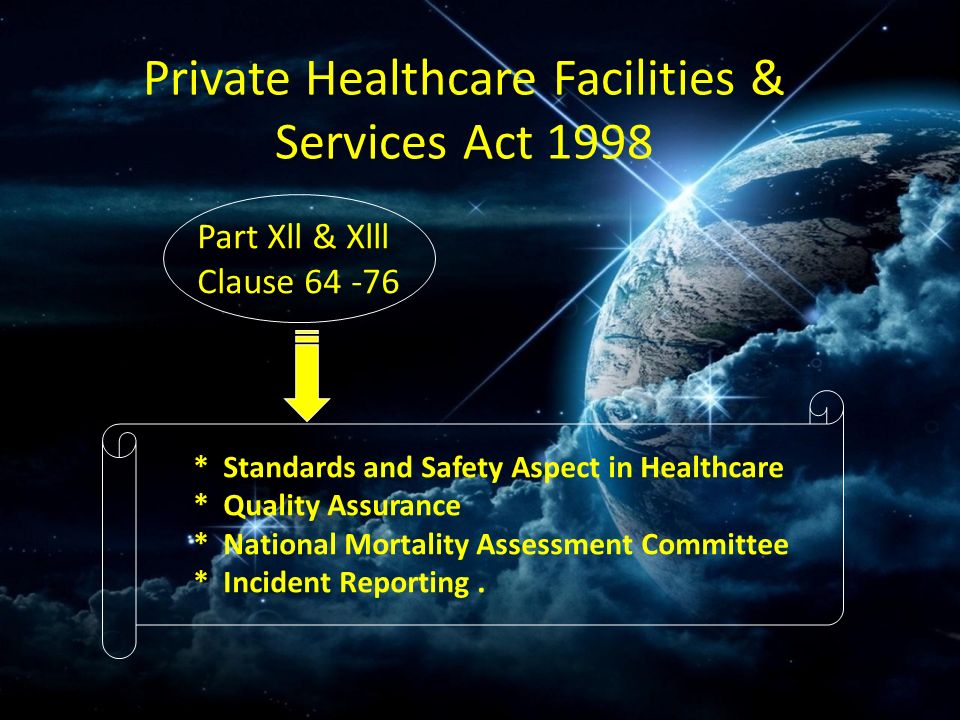 Private Healthcare Facilities & Services Act 1998

Part Xll & Xlll
Clause 64 -76

* Standards and Safety Aspect in Healthcare
* Quality Assurance
* National Mortality Assessment Committee
* Incident Reporting .